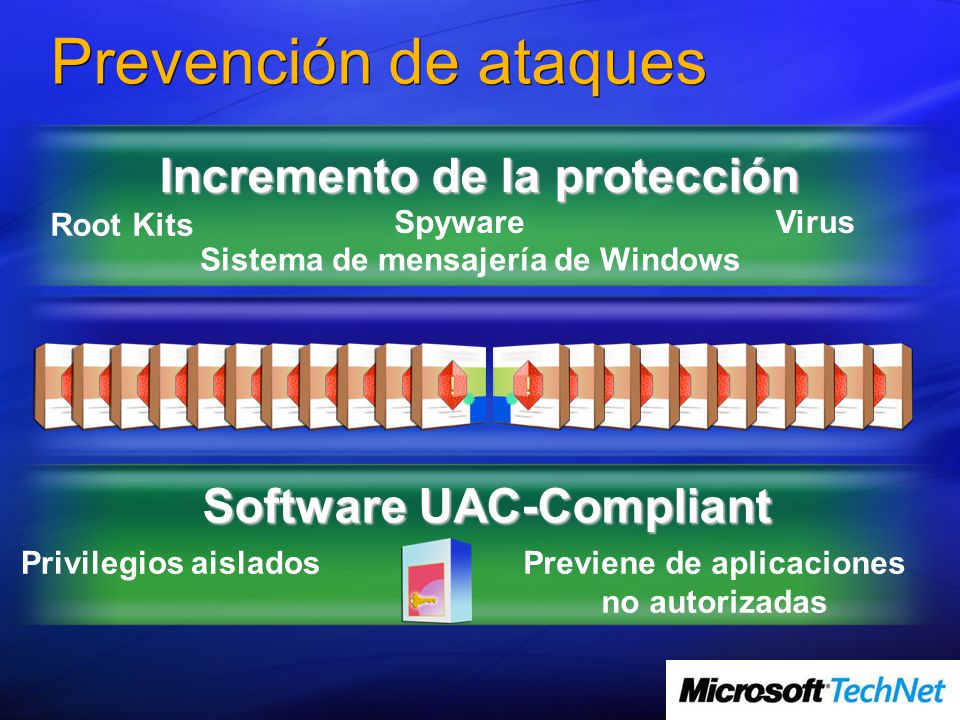 Prevención de ataques

Incremento de la protección

Root Kits

Spyware

Virus

Sistema de mensajería de Windows

Software UAC-Compliant

Privilegios aislados

Previene de aplicaciones no autorizadas

Microsoft TechNet